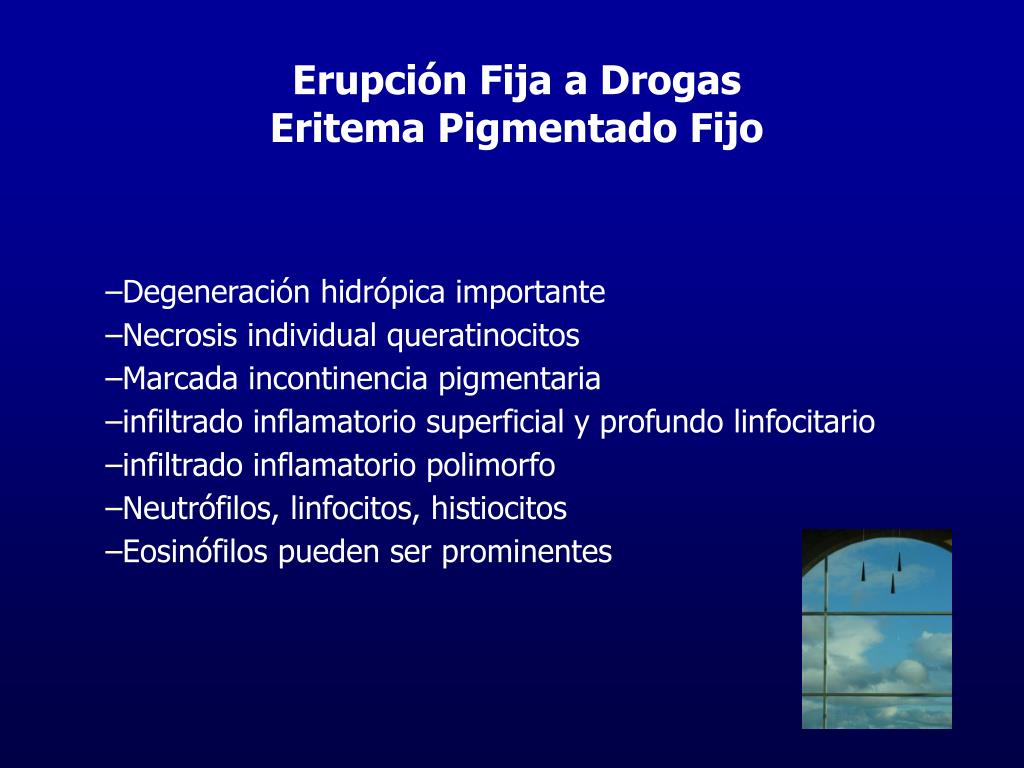 Erupción Fija a Drogas
Eritema Pigmentado Fijo

–Degeneración hidrópica importante
–Necrosis individual queratinocitos
–Marcada incontinencia pigmentaria
–infiltrado inflamatorio superficial y profundo linfocitario
–infiltrado inflamatorio polimorfo
–Neutrófilos, linfocitos, histiocitos
–Eosinófilos pueden ser prominentes